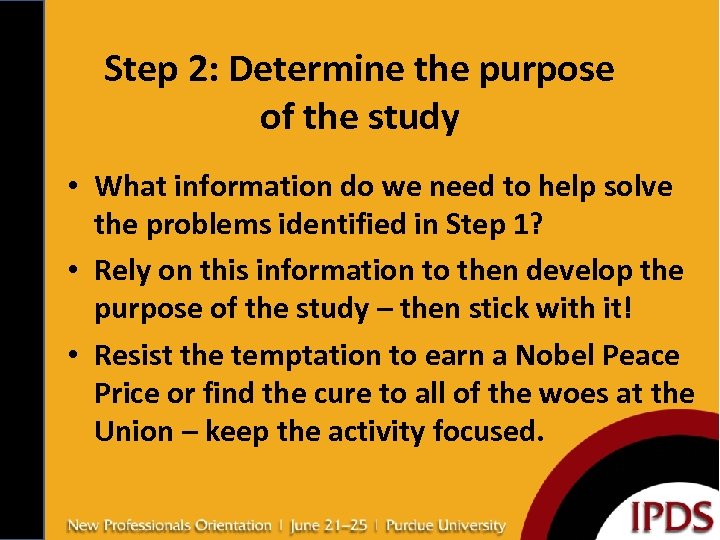 Step 2: Determine the purpose of the study

• What information do we need to help solve the problems identified in Step 1?

• Rely on this information to then develop the purpose of the study – then stick with it!

• Resist the temptation to earn a Nobel Peace Price or find the cure to all of the woes at the Union – keep the activity focused.

New Professionals Orientation | June 21–25 | Purdue University

IPDS